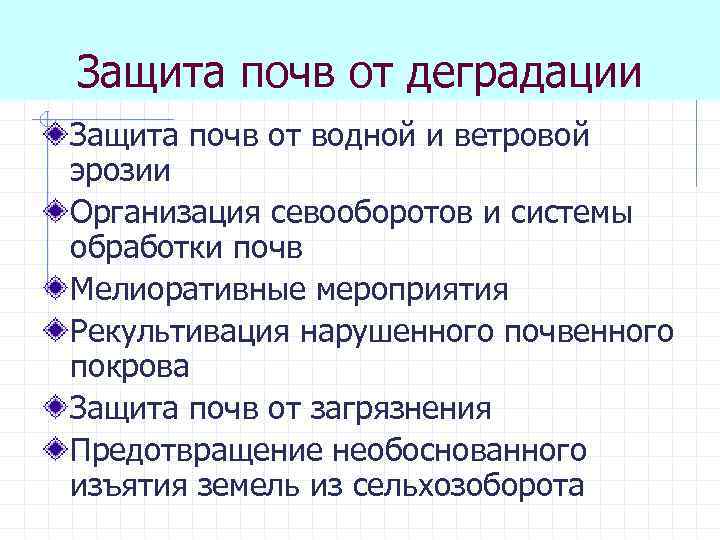 Защита почв от деградации

Защита почв от водной и ветровой эрозии

Организация севооборотов и системы обработки почв

Мелиоративные мероприятия

Рекультивация нарушенного почвенного покрова

Защита почв от загрязнения

Предотвращение необоснованного изъятия земель из сельхозоборота